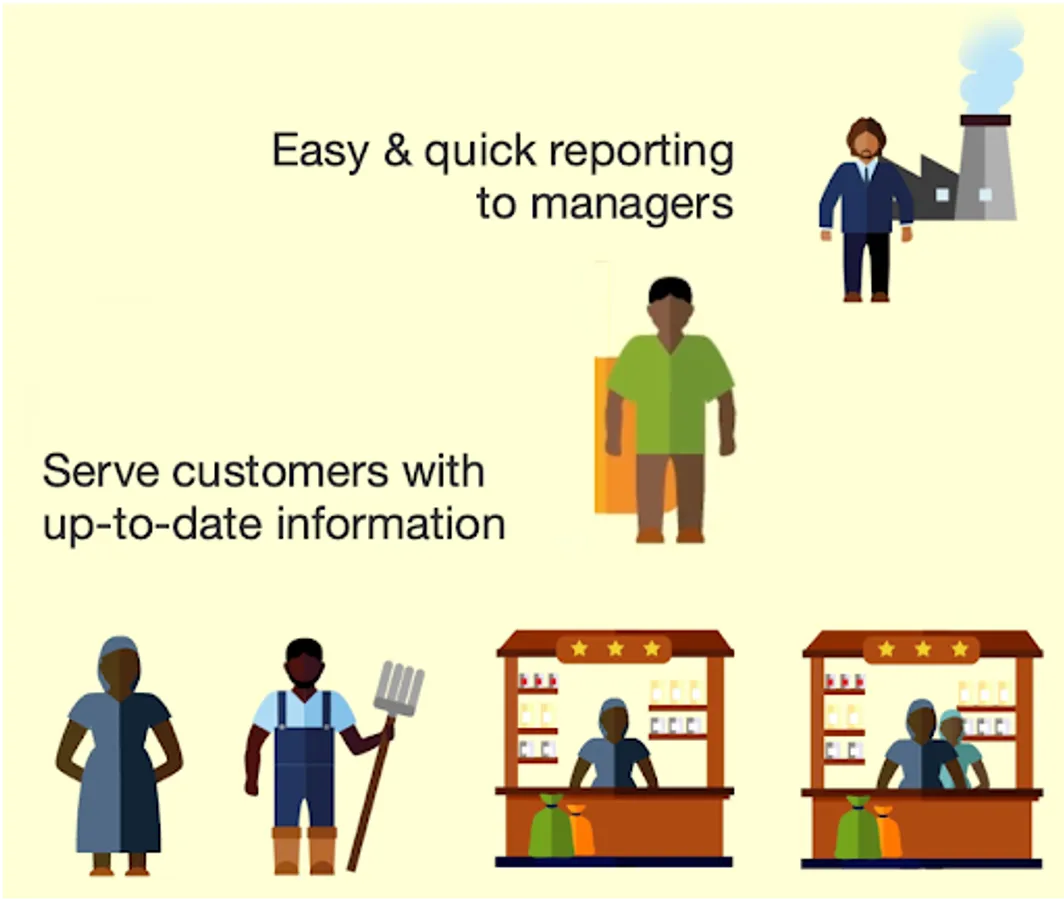 Easy & quick reporting to managers

Serve customers with up-to-date information